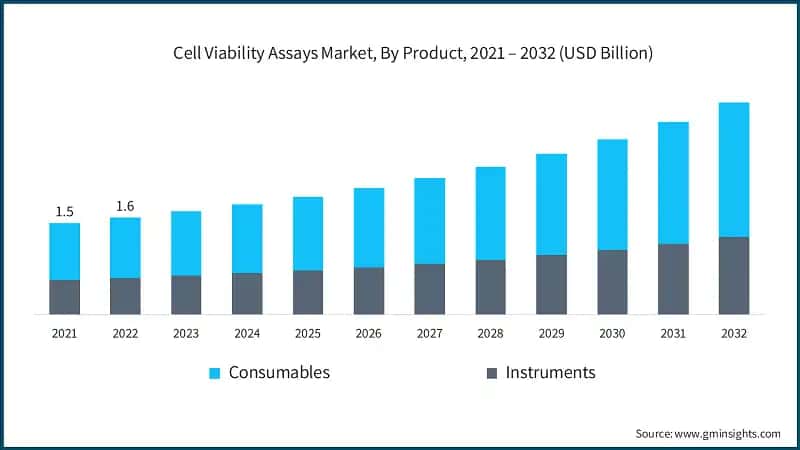 Cell Viability Assays Market, By Product, 2021 – 2032 (USD Billion)

1.5
1.6

2021
2022
2023
2024
2025
2026
2027
2028
2029
2030
2031
2032

Consumables
Instruments

Source: www.gminsights.com